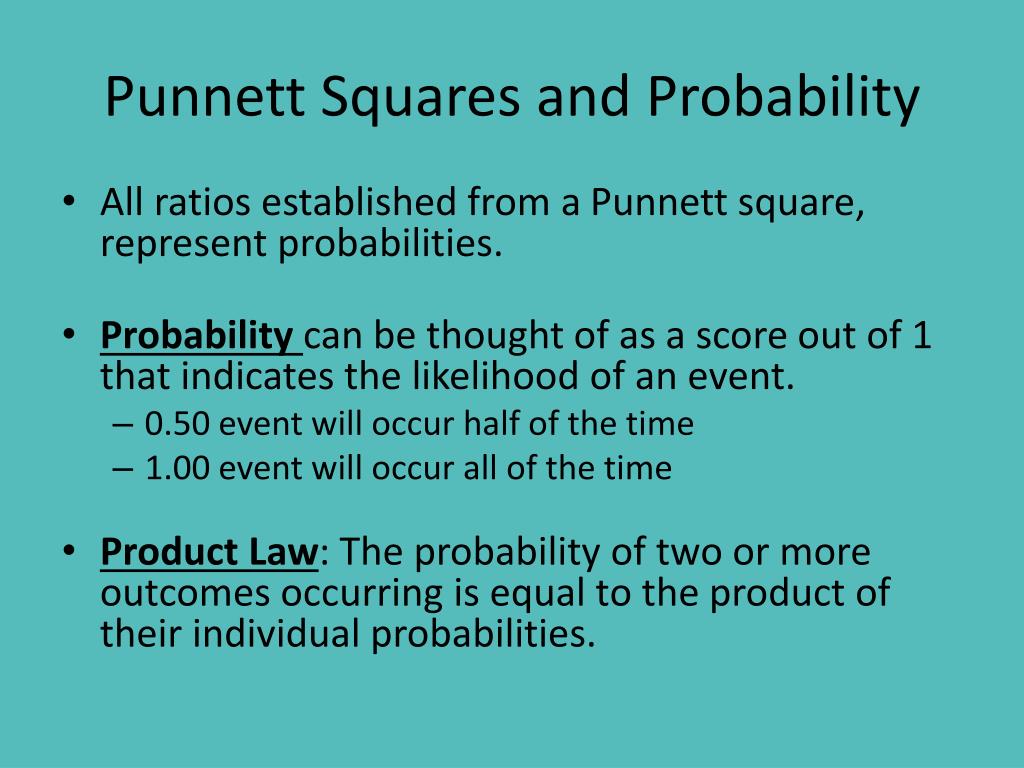 Punnett Squares and Probability

• All ratios established from a Punnett square, represent probabilities.

• Probability can be thought of as a score out of 1 that indicates the likelihood of an event.
– 0.50 event will occur half of the time
– 1.00 event will occur all of the time

• Product Law: The probability of two or more outcomes occurring is equal to the product of their individual probabilities.